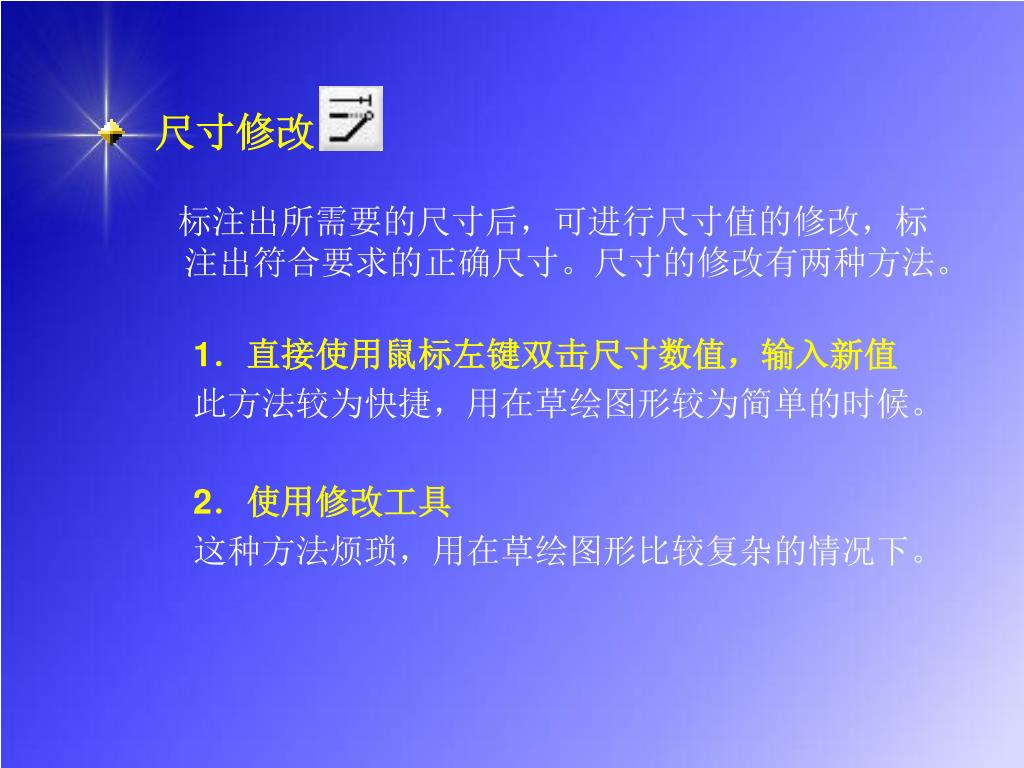 尺寸修改

标注出所需要的尺寸后，可进行尺寸值的修改，标注出符合要求的正确尺寸。尺寸的修改有两种方法。

1．直接使用鼠标左键双击尺寸数值，输入新值
此方法较为快捷，用在草绘图形较为简单的时候。

2．使用修改工具
这种方法烦琐，用在草绘图形比较复杂的情况下。